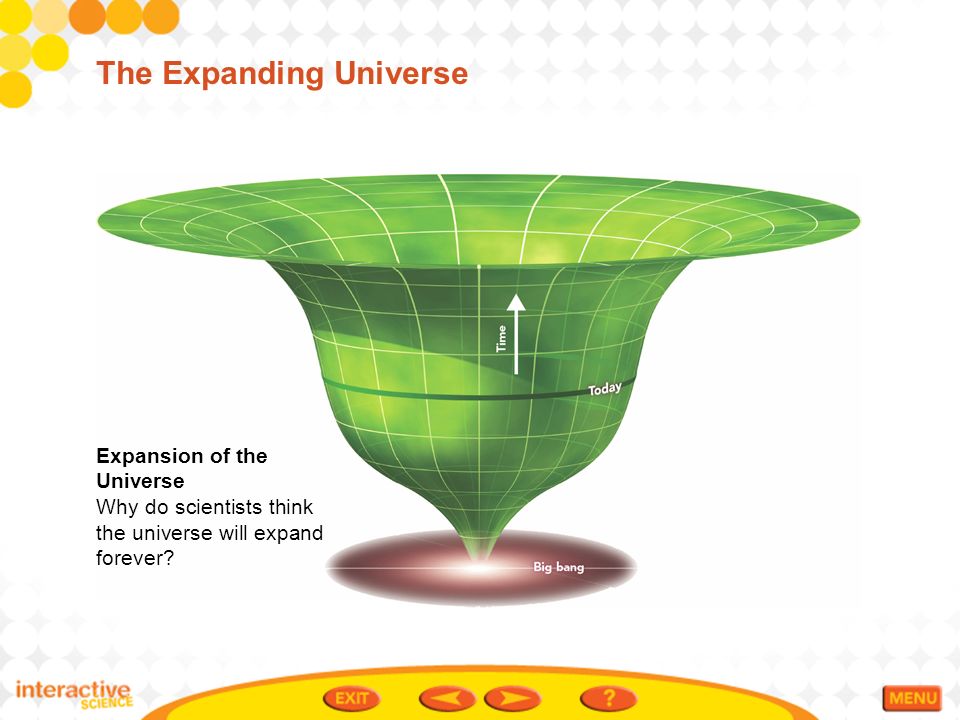 The Expanding Universe

Time

Today

Big bang

Expansion of the Universe
Why do scientists think the universe will expand forever?

interactive SCIENCE

EXIT

?

MENU